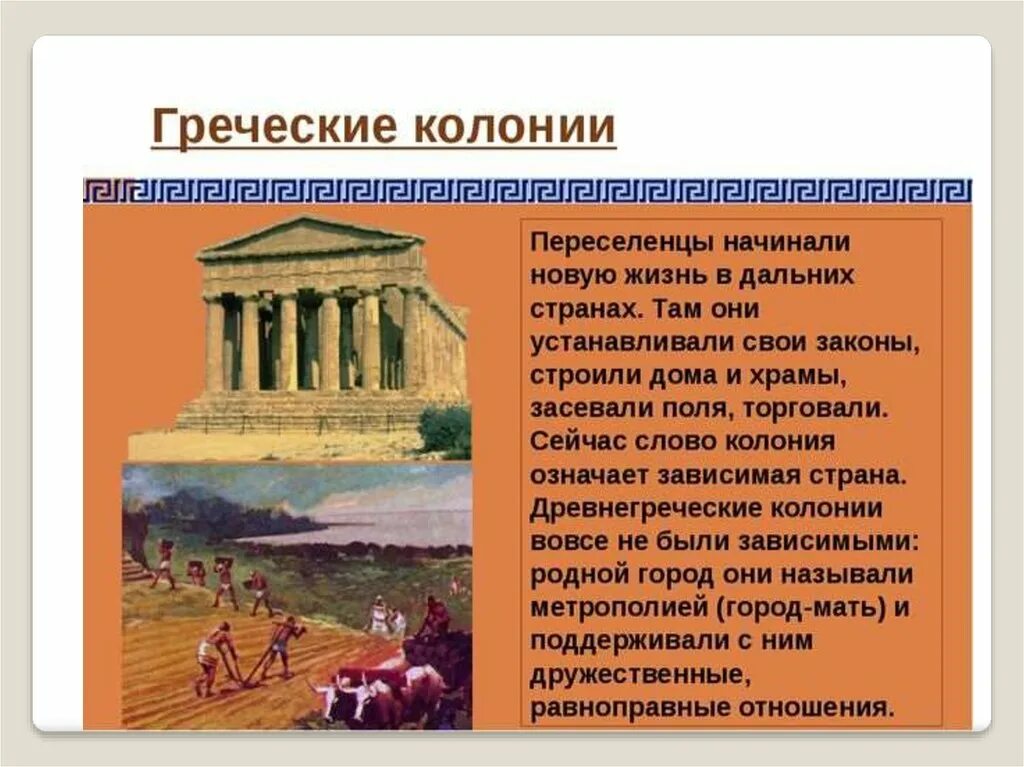 Греческие колонии

Переселенцы начинали новую жизнь в дальних странах. Там они устанавливали свои законы, строили дома и храмы, засевали поля, торговали. Сейчас слово колония означает зависимая страна. Древнегреческие колонии вовсе не были зависимыми: родной город они называли метрополией (город-мать) и поддерживали с ним дружественные, равноправные отношения.